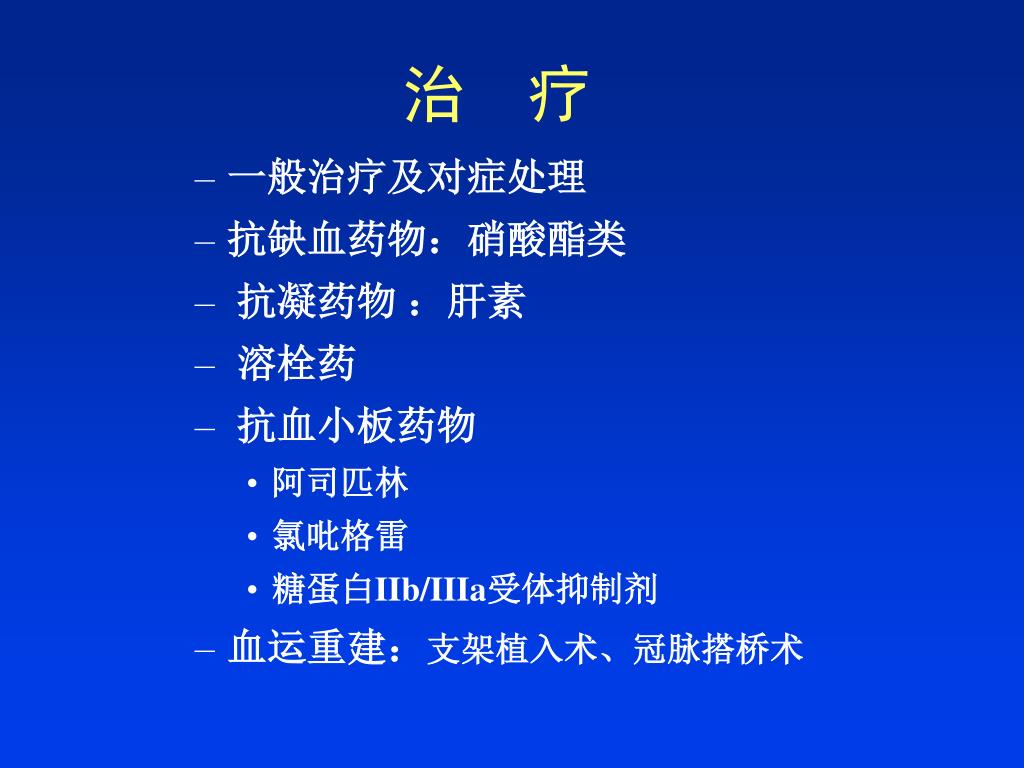 治　疗

– 一般治疗及对症处理
– 抗缺血药物：硝酸酯类
– 抗凝药物 ：肝素
– 溶栓药
– 抗血小板药物
• 阿司匹林
• 氯吡格雷
• 糖蛋白IIb/IIIa受体抑制剂
– 血运重建：支架植入术、冠脉搭桥术